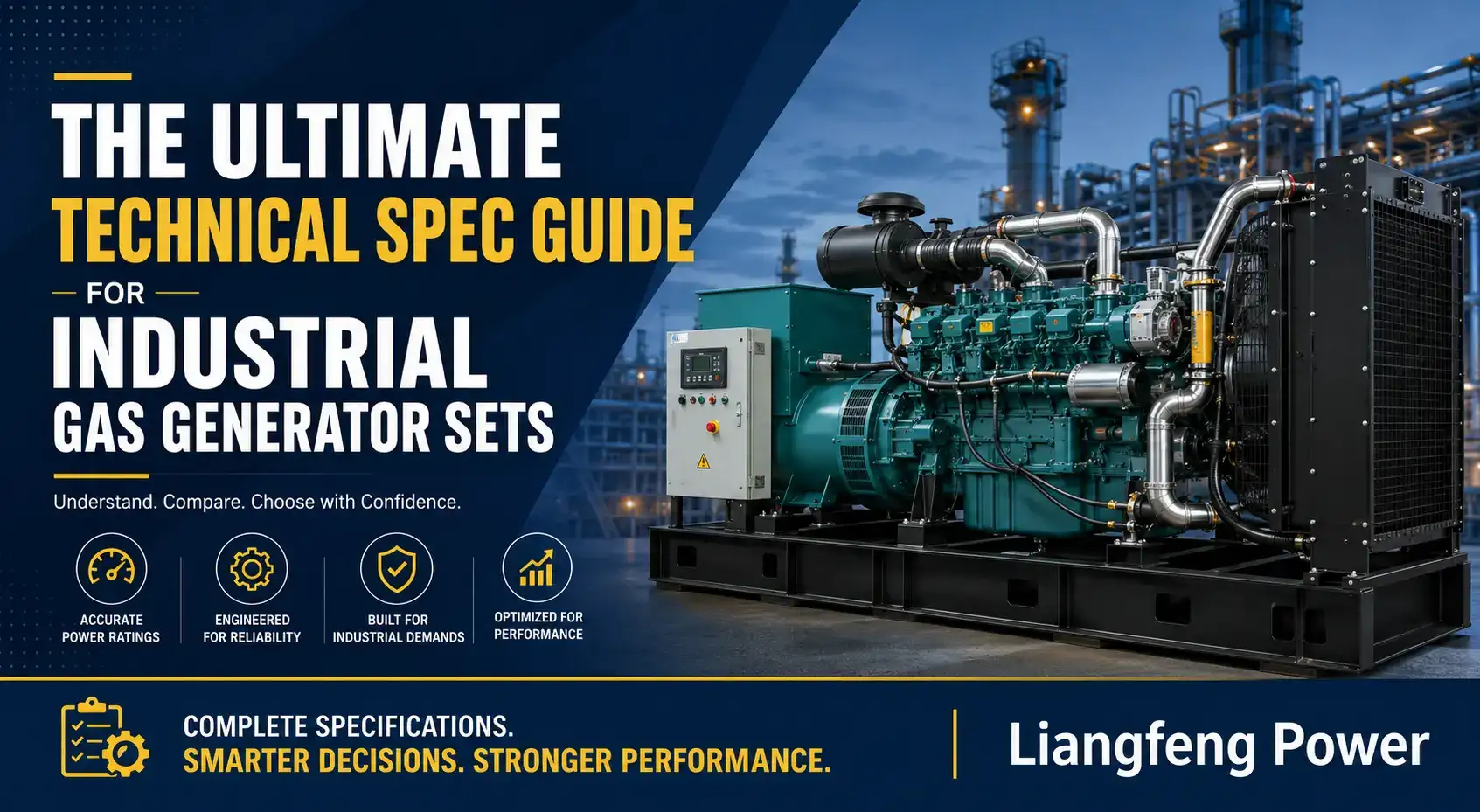 THE ULTIMATE
TECHNICAL SPEC GUIDE
FOR
INDUSTRIAL
GAS GENERATOR SETS

Understand. Compare. Choose with Confidence.

ACCURATE POWER RATINGS

ENGINEERED FOR RELIABILITY

BUILT FOR INDUSTRIAL DEMANDS

OPTIMIZED FOR PERFORMANCE

COMPLETE SPECIFICATIONS.
SMARTER DECISIONS. STRONGER PERFORMANCE.

Liangfeng Power